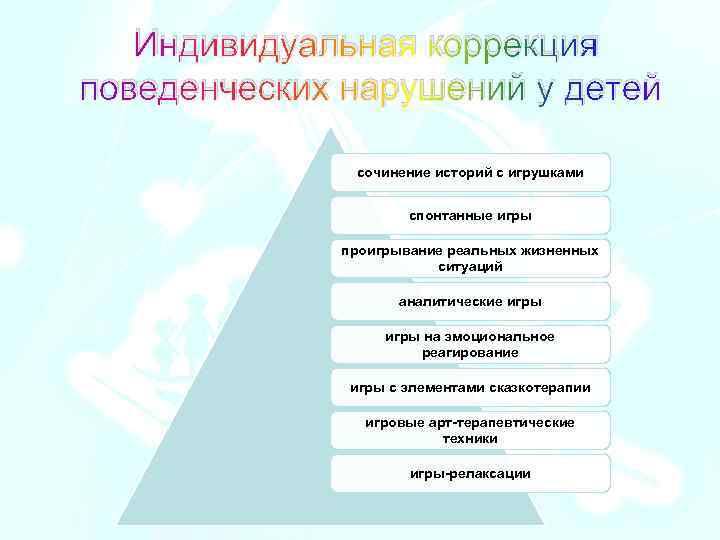 Индивидуальная коррекция поведенческих нарушений у детей

сочинение историй с игрушками

спонтанные игры

проигрывание реальных жизненных ситуаций

аналитические игры

игры на эмоциональное реагирование

игры с элементами сказкотерапии

игровые арт-терапевтические техники

игры-релаксации